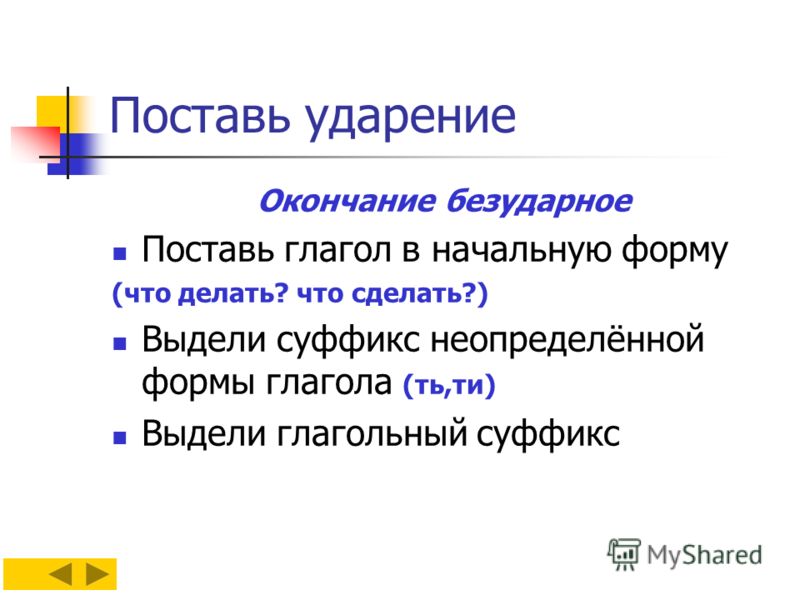 Поставь ударение

Окончание безударное

Поставь глагол в начальную форму (что делать? что сделать?)

Выдели суффикс неопределённой формы глагола (ть,ти)

Выдели глагольный суффикс

MyShared